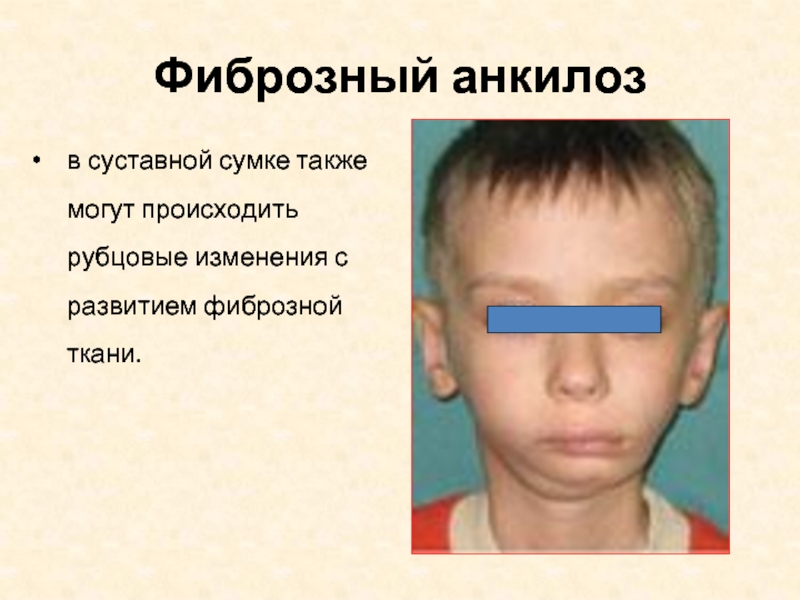 Фиброзный анкилоз

• в суставной сумке также могут происходить рубцовые изменения с развитием фиброзной ткани.